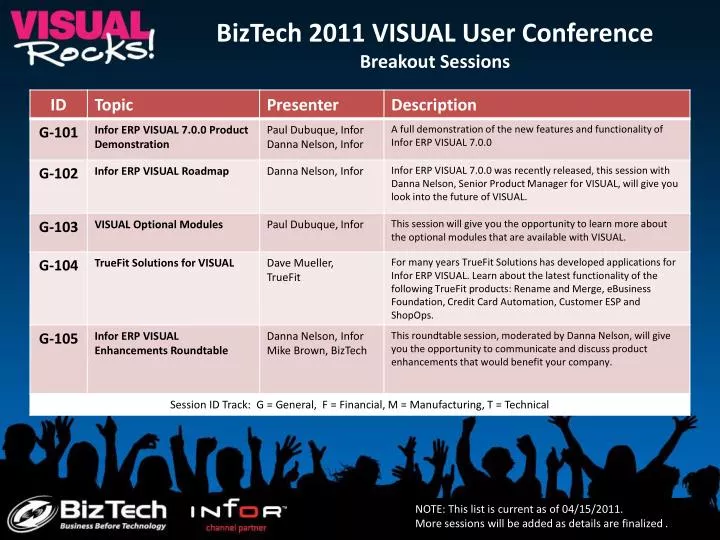 VISUAL Rocks!

BizTech 2011 VISUAL User Conference
Breakout Sessions

| ID | Topic | Presenter | Description |
|---|---|---|---|
| G-101 | Infor ERP VISUAL 7.0.0 Product Demonstration | Paul Dubuque, Infor Danna Nelson, Infor | A full demonstration of the new features and functionality of Infor ERP VISUAL 7.0.0 |
| G-102 | Infor ERP VISUAL Roadmap | Danna Nelson, Infor | Infor ERP VISUAL 7.0.0 was recently released, this session with Danna Nelson, Senior Product Manager for VISUAL, will give you look into the future of VISUAL. |
| G-103 | VISUAL Optional Modules | Paul Dubuque, Infor | This session will give you the opportunity to learn more about the optional modules that are available with VISUAL. |
| G-104 | TrueFit Solutions for VISUAL | Dave Mueller, TrueFit | For many years TrueFit Solutions has developed applications for Infor ERP VISUAL. Learn about the latest functionality of the following TrueFit products: Rename and Merge, eBusiness Foundation, Credit Card Automation, Customer ESP and ShopOps. |
| G-105 | Infor ERP VISUAL Enhancements Roundtable | Danna Nelson, Infor Mike Brown, BizTech | This roundtable session, moderated by Danna Nelson, will give you the opportunity to communicate and discuss product enhancements that would benefit your company. |

Session ID Track: G = General, F = Financial, M = Manufacturing, T = Technical

BizTech
Business Before Technology

INFOR
channel partner

NOTE: This list is current as of 04/15/2011.
More sessions will be added as details are finalized .